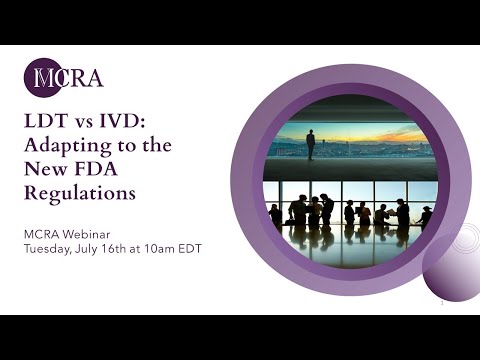 MCRA

LDT vs IVD: Adapting to the New FDA Regulations

MCRA Webinar
Tuesday, July 16th at 10am EDT

1